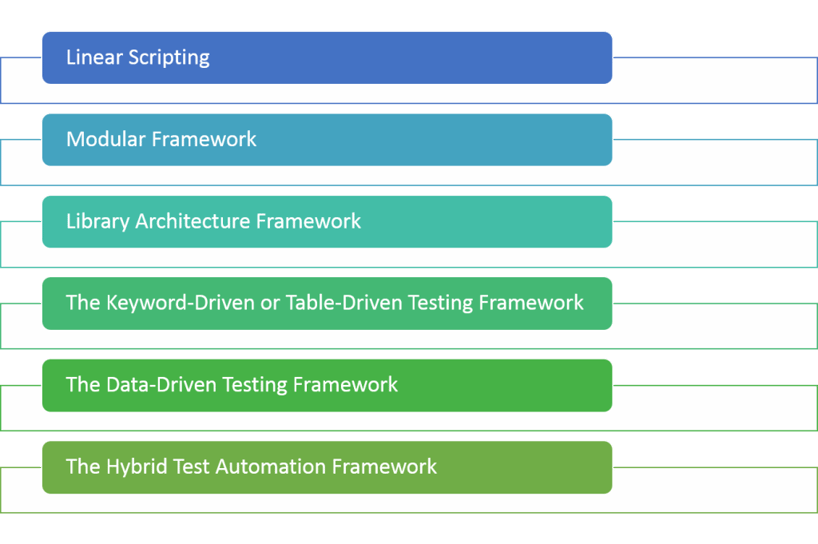 Linear Scripting

Modular Framework

Library Architecture Framework

The Keyword-Driven or Table-Driven Testing Framework

The Data-Driven Testing Framework

The Hybrid Test Automation Framework